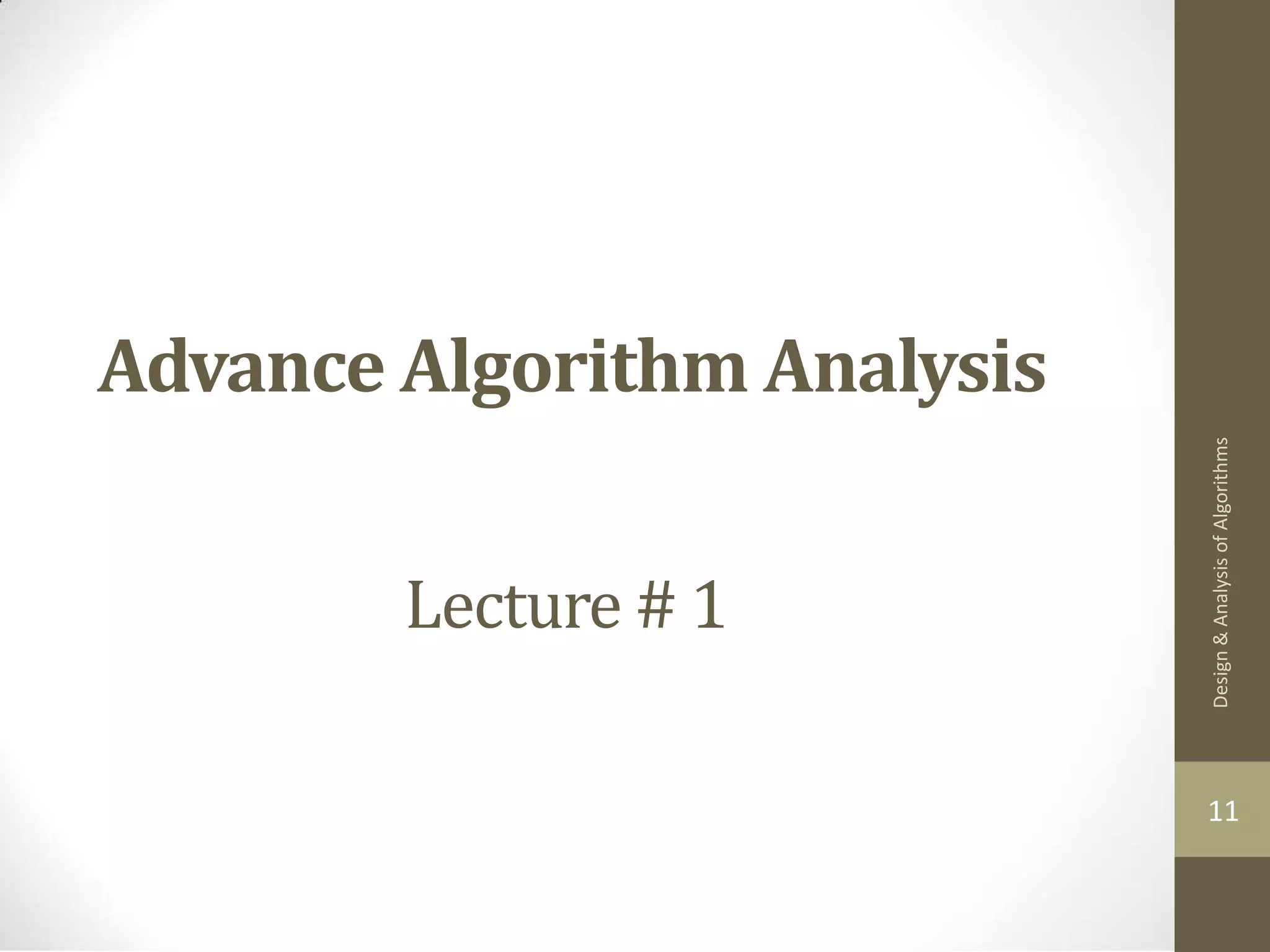 Advance Algorithm Analysis

Lecture # 1

Design & Analysis of Algorithms

11